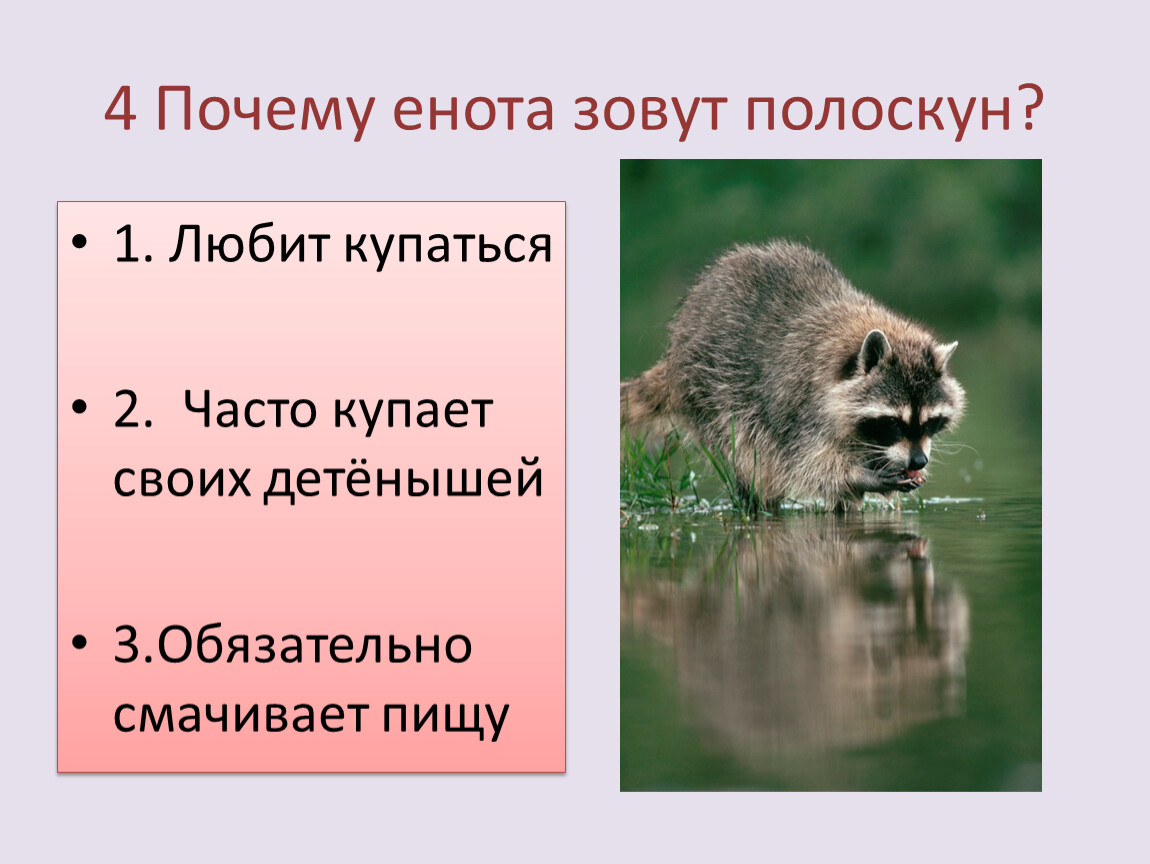 4 Почему енота зовут полоскун?

• 1. Любит купаться

• 2. Часто купает своих детёнышей

• 3.Обязательно смачивает пищу